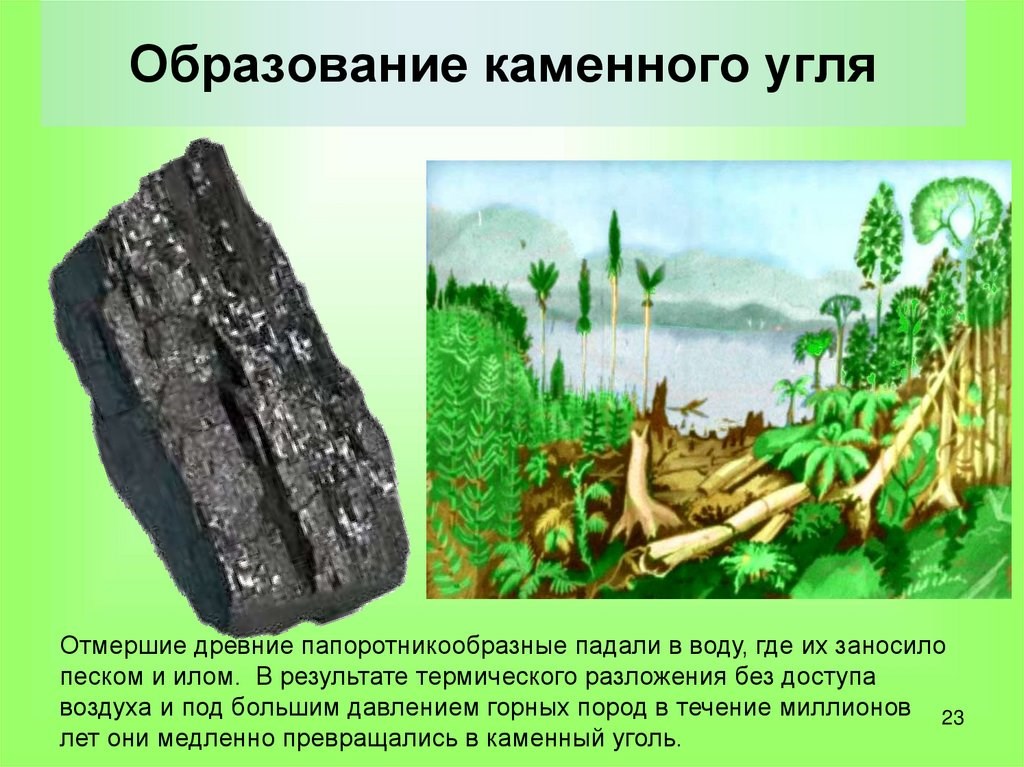 Образование каменного угля

Отмершие древние папоротникообразные падали в воду, где их заносило песком и илом. В результате термического разложения без доступа воздуха и под большим давлением горных пород в течение миллионов лет они медленно превращались в каменный уголь.

23